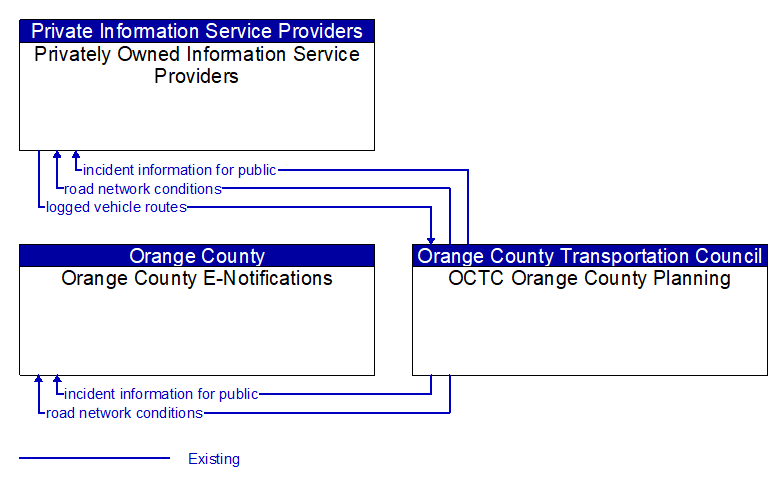 Private Information Service Providers
Privately Owned Information Service Providers

incident information for public
road network conditions
logged vehicle routes

Orange County
Orange County E-Notifications

Orange County Transportation Council
OCTC Orange County Planning

incident information for public
road network conditions

Existing